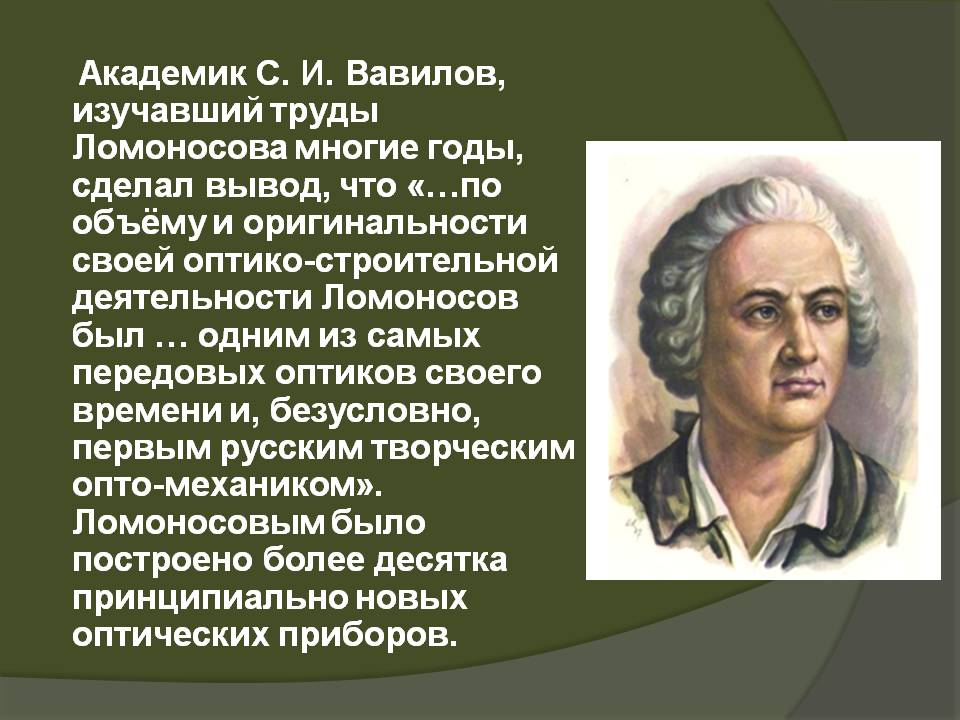 Академик С. И. Вавилов, изучавший труды Ломоносова многие годы, сделал вывод, что «…по объёму и оригинальности своей оптико-строительной деятельности Ломоносов был … одним из самых передовых оптиков своего времени и, безусловно, первым русским творческим опто-механиком». Ломоносовым было построено более десятка принципиально новых оптических приборов.